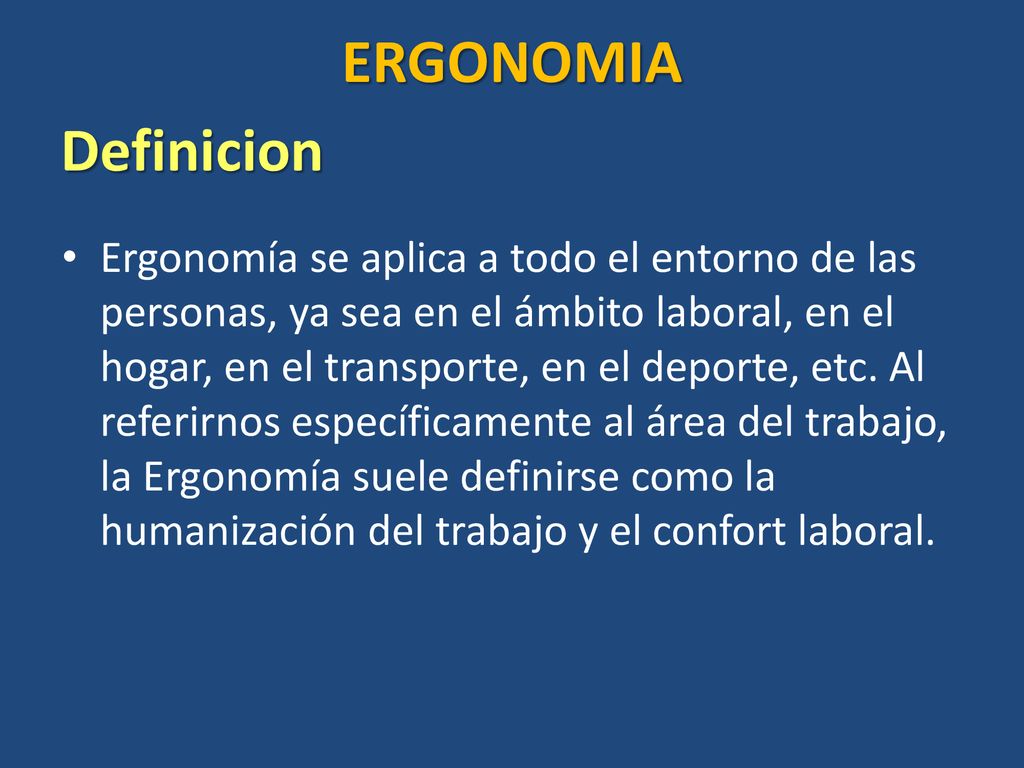 ERGONOMIA

Definicion

• Ergonomía se aplica a todo el entorno de las personas, ya sea en el ámbito laboral, en el hogar, en el transporte, en el deporte, etc. Al referirnos específicamente al área del trabajo, la Ergonomía suele definirse como la humanización del trabajo y el confort laboral.